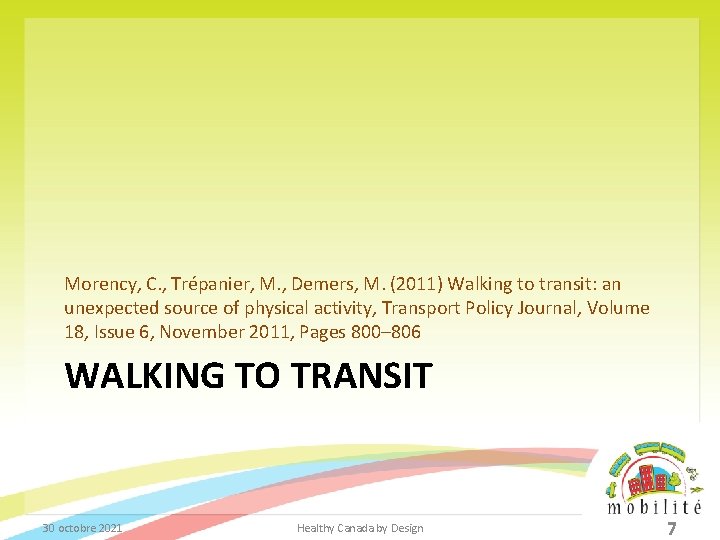 Morency, C., Trépanier, M., Demers, M. (2011) Walking to transit: an unexpected source of physical activity, Transport Policy Journal, Volume 18, Issue 6, November 2011, Pages 800–806

WALKING TO TRANSIT

mobilité

30 octobre 2021

Healthy Canada by Design

7